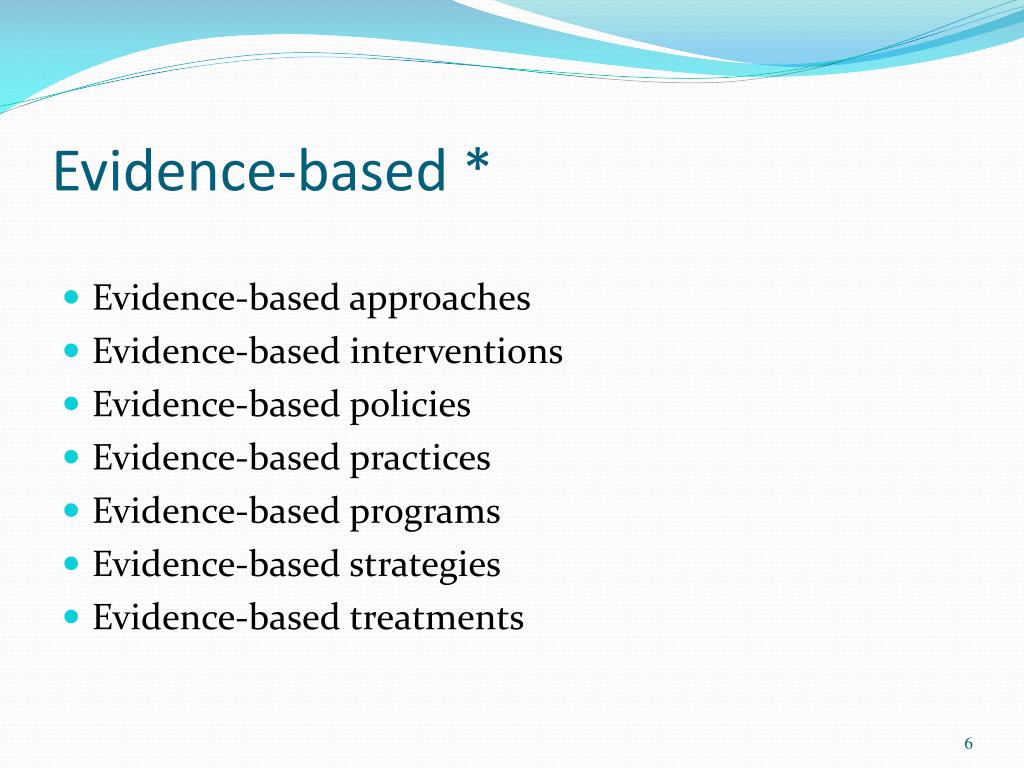 Evidence-based *

- Evidence-based approaches
- Evidence-based interventions
- Evidence-based policies
- Evidence-based practices
- Evidence-based programs
- Evidence-based strategies
- Evidence-based treatments

6